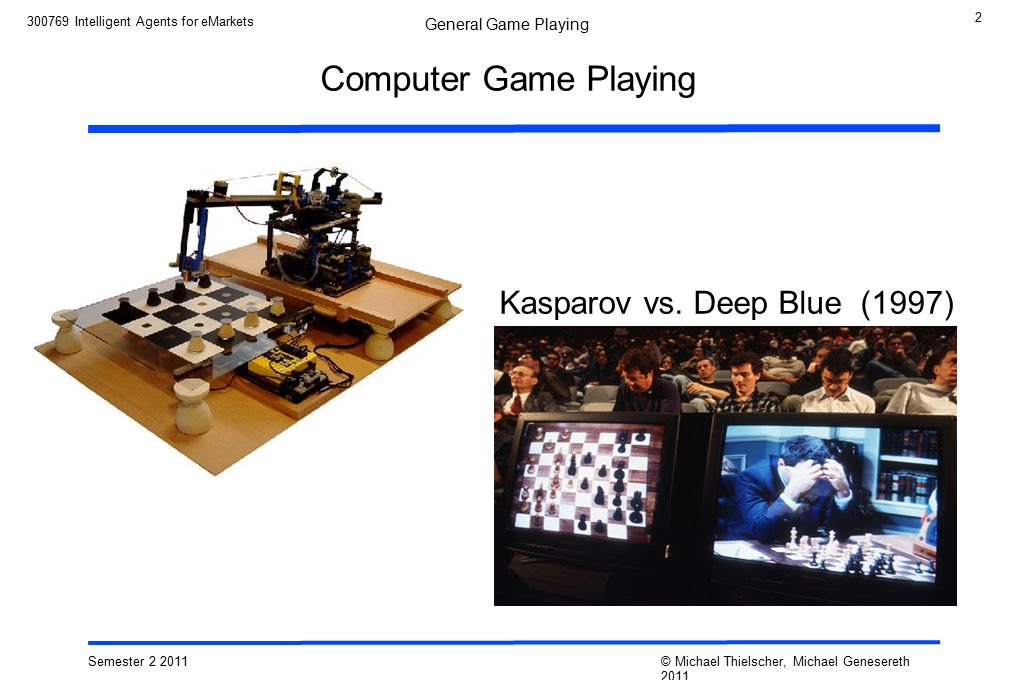 300769 Intelligent Agents for eMarkets

General Game Playing

2

Computer Game Playing

Kasparov vs. Deep Blue (1997)

Semester 2 2011

© Michael Thielscher, Michael Genesereth 2011